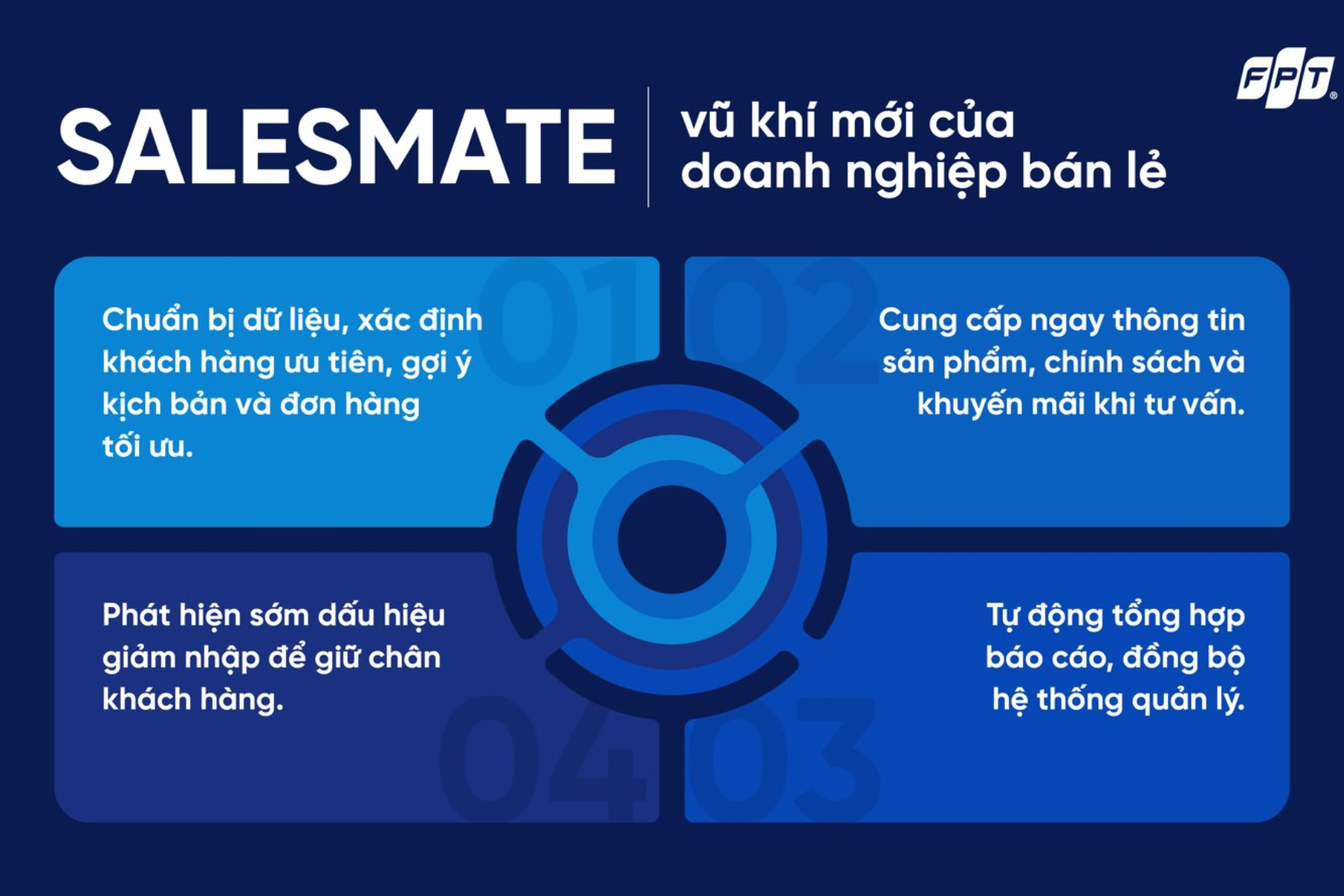 FPT

SALESMATE

vũ khí mới của doanh nghiệp bán lẻ

01

Chuẩn bị dữ liệu, xác định khách hàng ưu tiên, gợi ý kịch bản và đơn hàng tối ưu.

02

Cung cấp ngay thông tin sản phẩm, chính sách và khuyến mãi khi tư vấn.

04

Phát hiện sớm dấu hiệu giảm nhập để giữ chân khách hàng.

03

Tự động tổng hợp báo cáo, đồng bộ hệ thống quản lý.